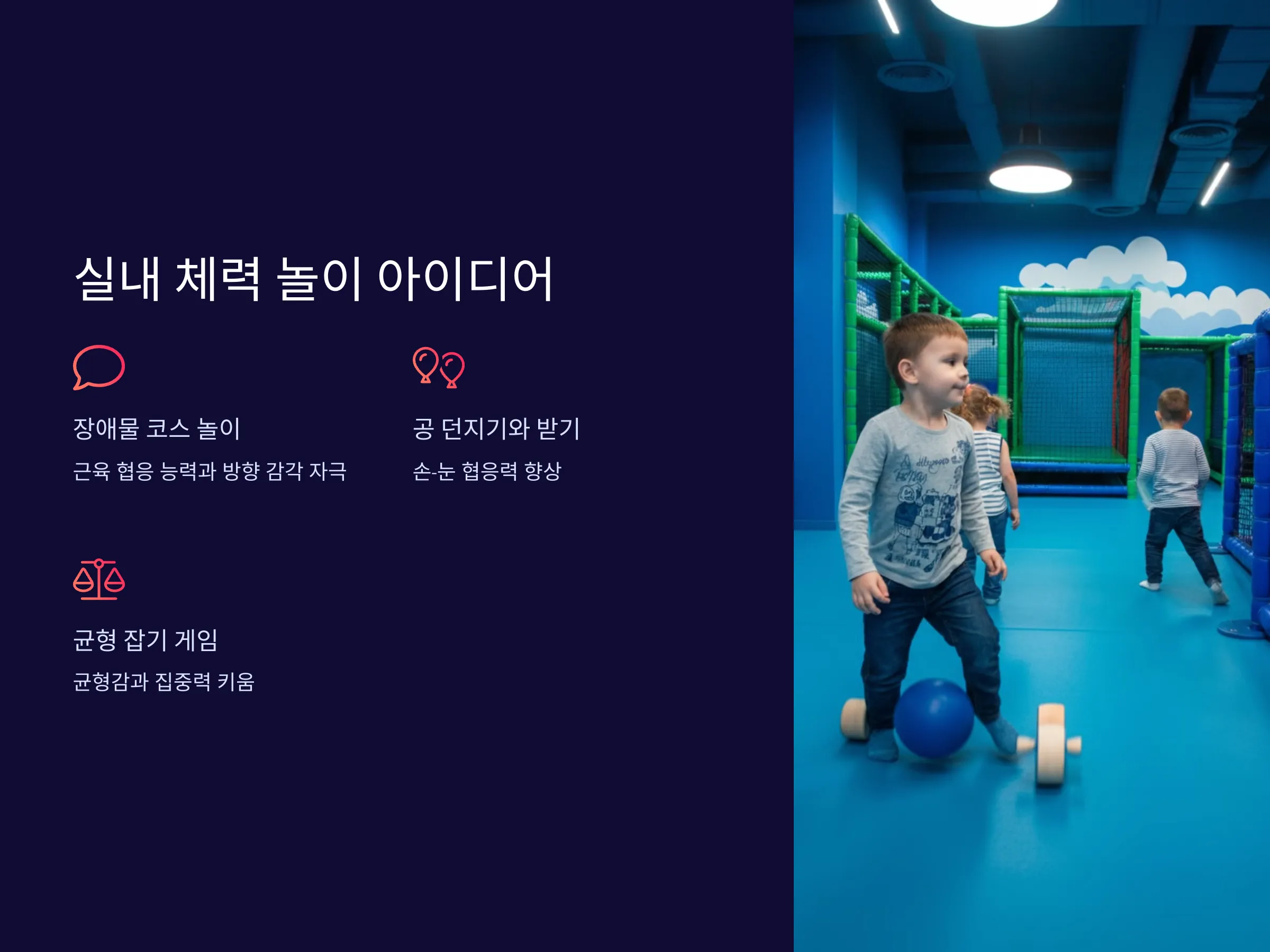 실내 체력 놀이 아이디어

장애물 코스 놀이

근육 협응 능력과 방향 감각 자극

공 던지기와 받기

손-눈 협응력 향상

균형 잡기 게임

균형감과 집중력 키움